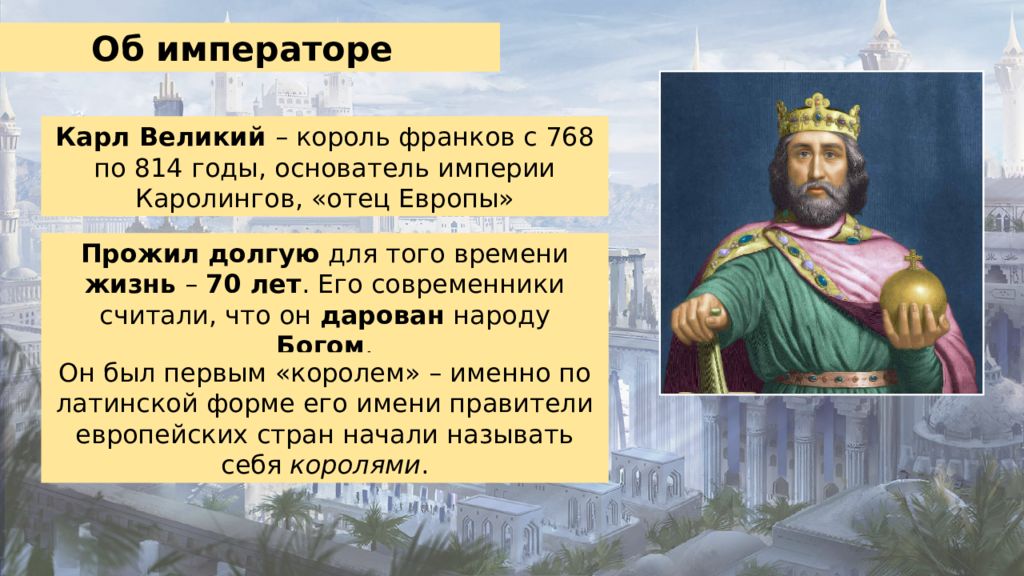 Об императоре

Карл Великий – король франков с 768 по 814 годы, основатель империи Каролингов, «отец Европы»

Прожил долгую для того времени жизнь – 70 лет. Его современники считали, что он дарован народу Богом.
Он был первым «королем» – именно по латинской форме его имени правители европейских стран начали называть себя королями.